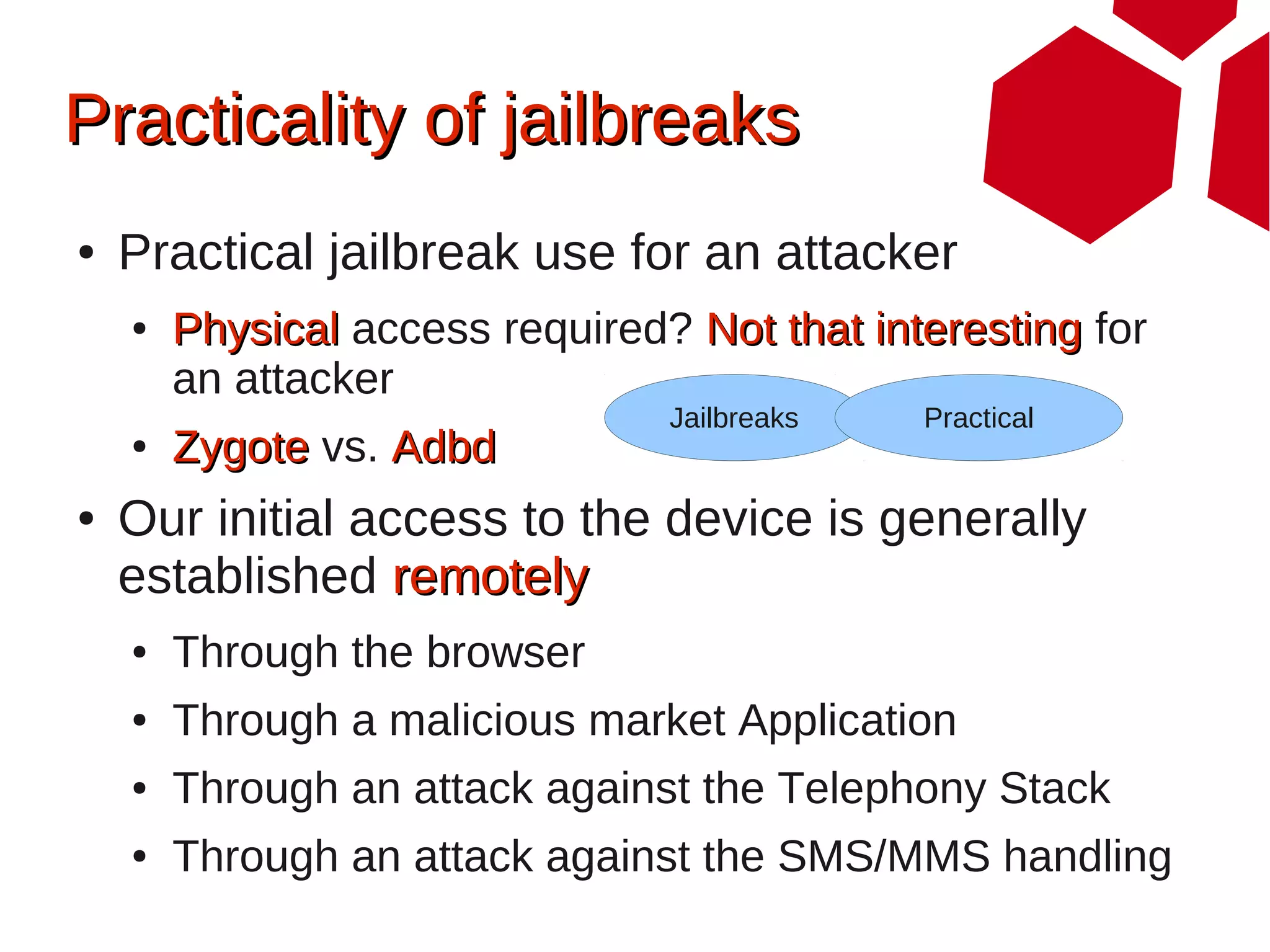 Practicality of jailbreaks

• Practical jailbreak use for an attacker

• Physical access required? Not that interesting for an attacker

• Zygote vs. Adbd

Jailbreaks

Practical

• Our initial access to the device is generally established remotely

• Through the browser

• Through a malicious market Application

• Through an attack against the Telephony Stack

• Through an attack against the SMS/MMS handling